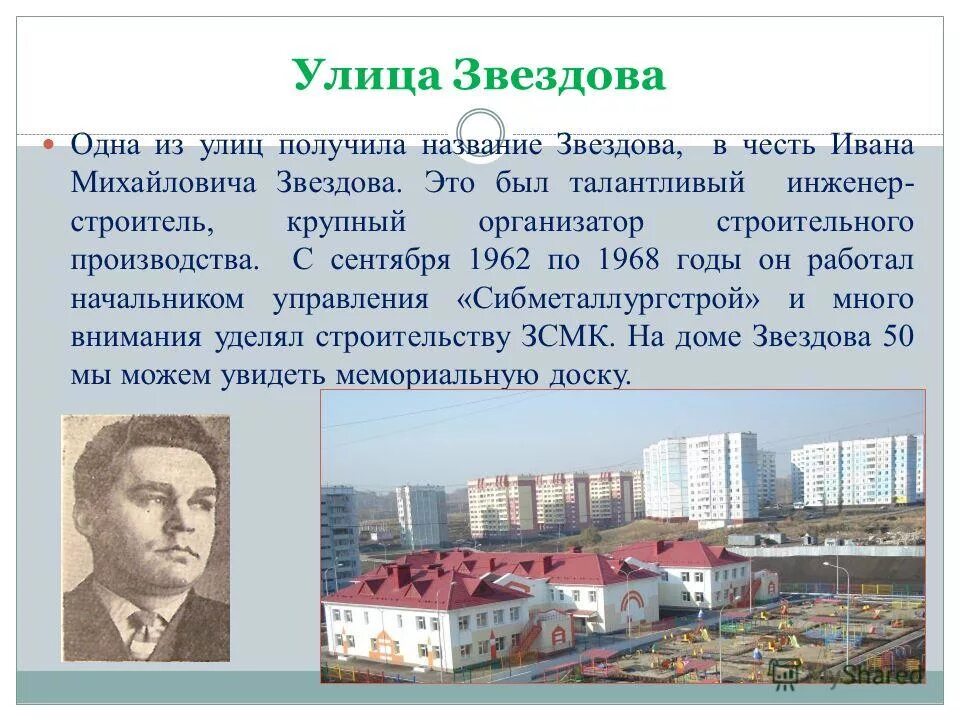 Улица Звездова

Одна из улиц получила название Звездова, в честь Ивана Михайловича Звездова. Это был талантливый инженер-строитель, крупный организатор строительного производства. С сентября 1962 по 1968 годы он работал начальником управления «Сибметаллургстрой» и много внимания уделял строительству ЗСМК. На доме Звездова 50 мы можем увидеть мемориальную доску.

MyShared